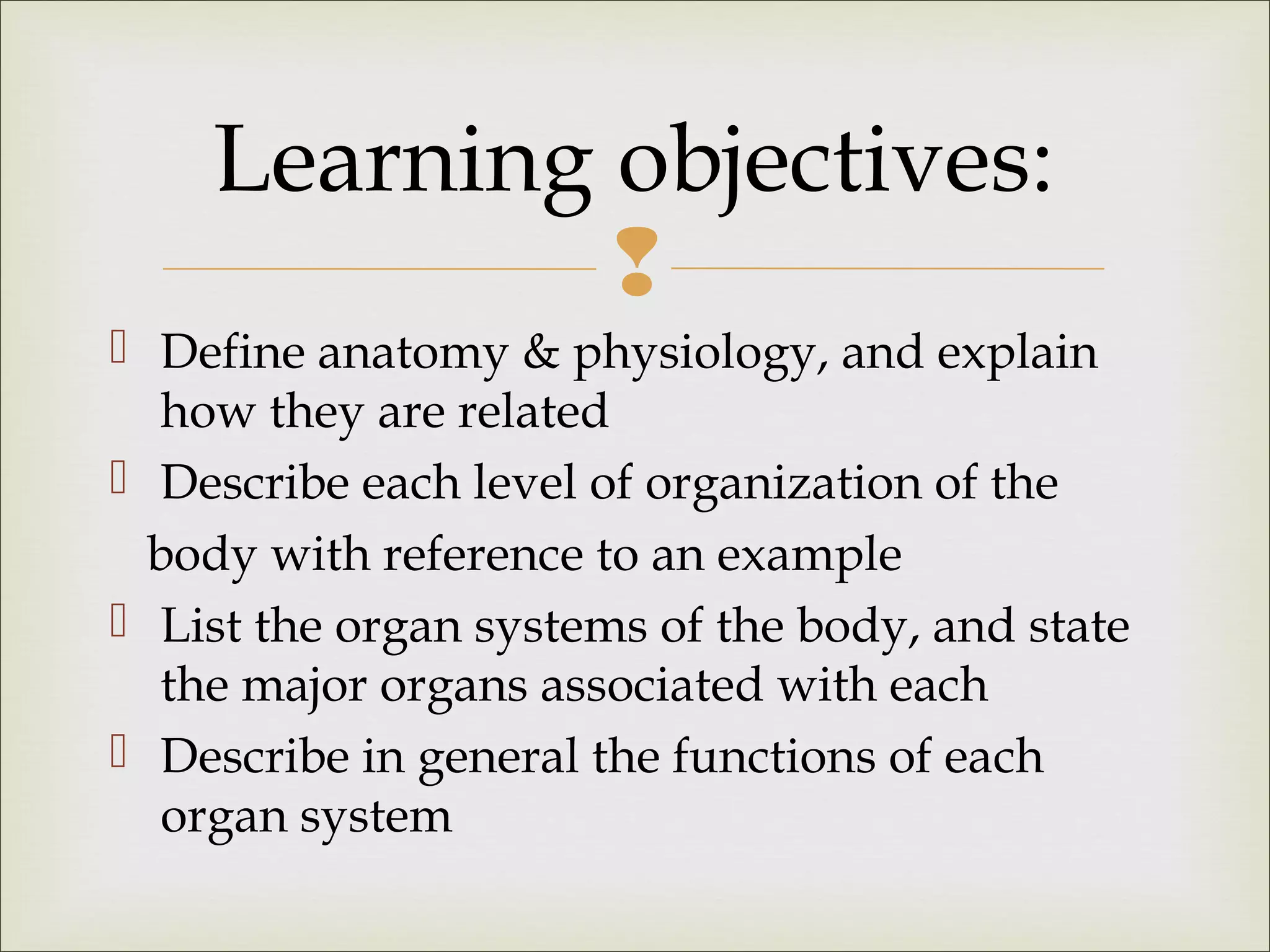 Learning objectives:

Define anatomy & physiology, and explain how they are related

Describe each level of organization of the body with reference to an example

List the organ systems of the body, and state the major organs associated with each

Describe in general the functions of each organ system